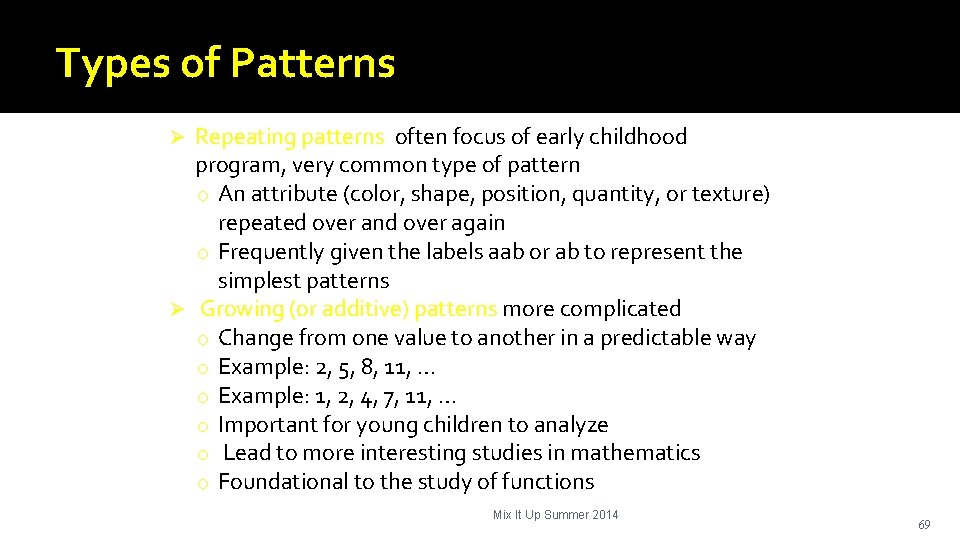 Types of Patterns

➢ Repeating patterns often focus of early childhood program, very common type of pattern
o An attribute (color, shape, position, quantity, or texture) repeated over and over again
o Frequently given the labels aab or ab to represent the simplest patterns

➢ Growing (or additive) patterns more complicated
o Change from one value to another in a predictable way
o Example: 2, 5, 8, 11, …
o Example: 1, 2, 4, 7, 11, …
o Important for young children to analyze
o Lead to more interesting studies in mathematics
o Foundational to the study of functions

Mix It Up Summer 2014

69